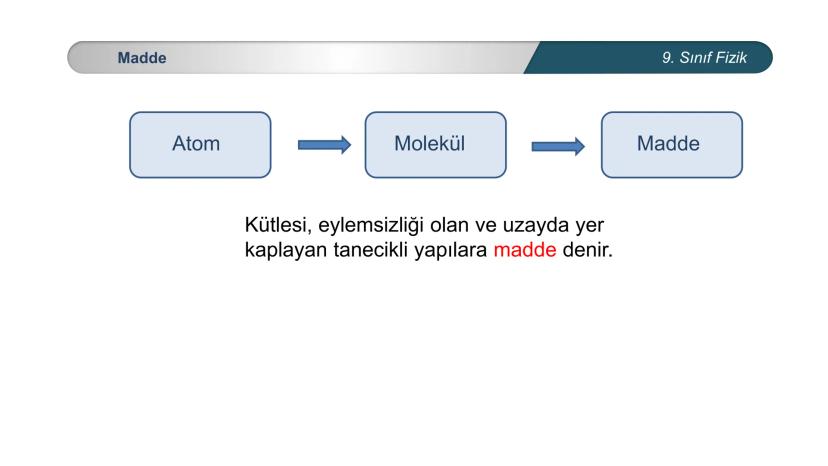 Madde

9. Sınıf Fizik

Atom

Molekül

Madde

Kütlesi, eylemsizliği olan ve uzayda yer kaplayan tanecikli yapılara madde denir.